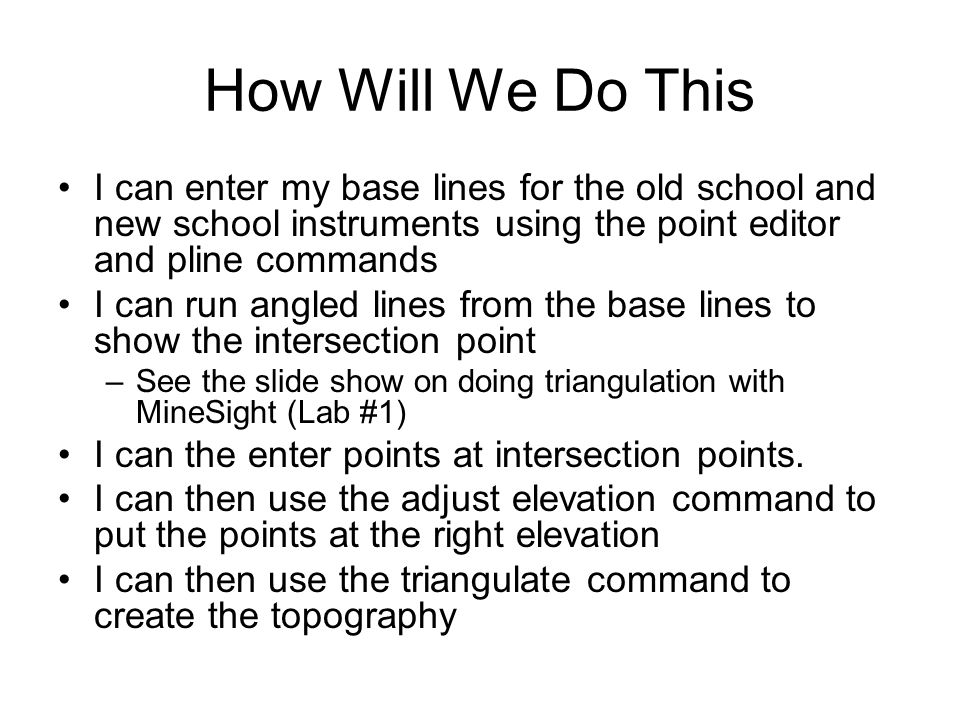 How Will We Do This

• I can enter my base lines for the old school and new school instruments using the point editor and pline commands
• I can run angled lines from the base lines to show the intersection point
– See the slide show on doing triangulation with MineSight (Lab #1)
• I can the enter points at intersection points.
• I can then use the adjust elevation command to put the points at the right elevation
• I can then use the triangulate command to create the topography